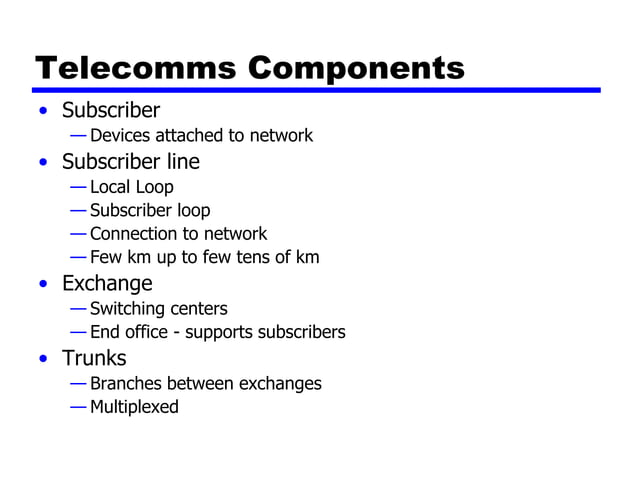 Telecomms Components

• Subscriber
— Devices attached to network
• Subscriber line
— Local Loop
— Subscriber loop
— Connection to network
— Few km up to few tens of km
• Exchange
— Switching centers
— End office - supports subscribers
• Trunks
— Branches between exchanges
— Multiplexed